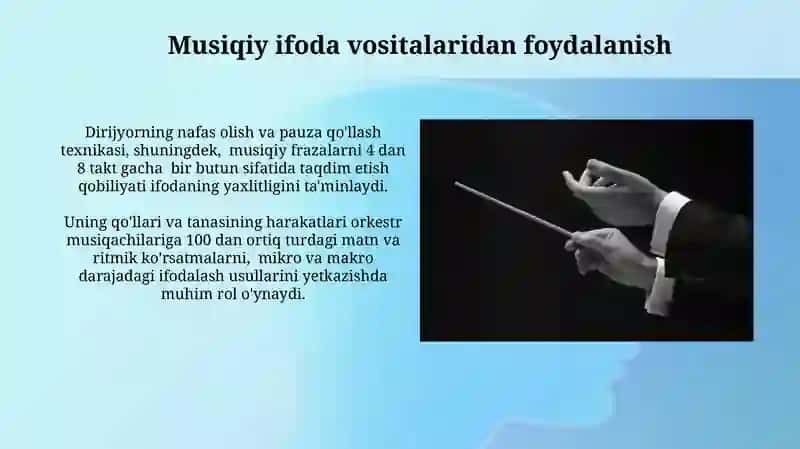 Musiqiy ifoda vositalaridan foydalanish

Dirijyorning nafas olish va pauza qo'llash texnikasi, shuningdek, musiqiy frazalarni 4 dan 8 takt gacha bir butun sifatida taqdim etish qobiliyati ifodaning yaxlitligini ta'minlaydi.

Uning qo'llari va tanasining harakatlari orkestr musiqachilariga 100 dan ortiq turdagi matn va ritmik ko'rsatmalarni, mikro va makro darajadagi ifodalash usullarini yetkazishda muhim rol o'ynaydi.